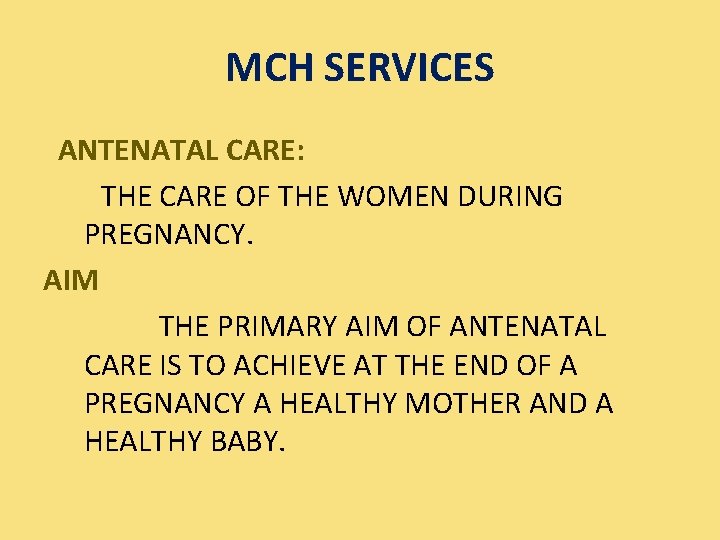 MCH SERVICES

ANTENATAL CARE:

THE CARE OF THE WOMEN DURING PREGNANCY.

AIM

THE PRIMARY AIM OF ANTENATAL CARE IS TO ACHIEVE AT THE END OF A PREGNANCY A HEALTHY MOTHER AND A HEALTHY BABY.